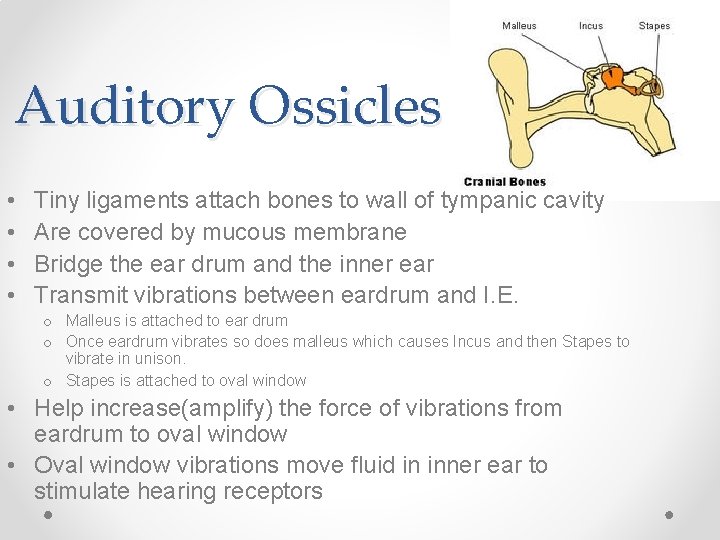 Auditory Ossicles

Malleus
Incus
Stapes
Cranial Bones

• Tiny ligaments attach bones to wall of tympanic cavity
• Are covered by mucous membrane
• Bridge the ear drum and the inner ear
• Transmit vibrations between eardrum and I.E.
  o Malleus is attached to ear drum
  o Once eardrum vibrates so does malleus which causes Incus and then Stapes to vibrate in unison.
  o Stapes is attached to oval window
• Help increase(amplify) the force of vibrations from eardrum to oval window
• Oval window vibrations move fluid in inner ear to stimulate hearing receptors